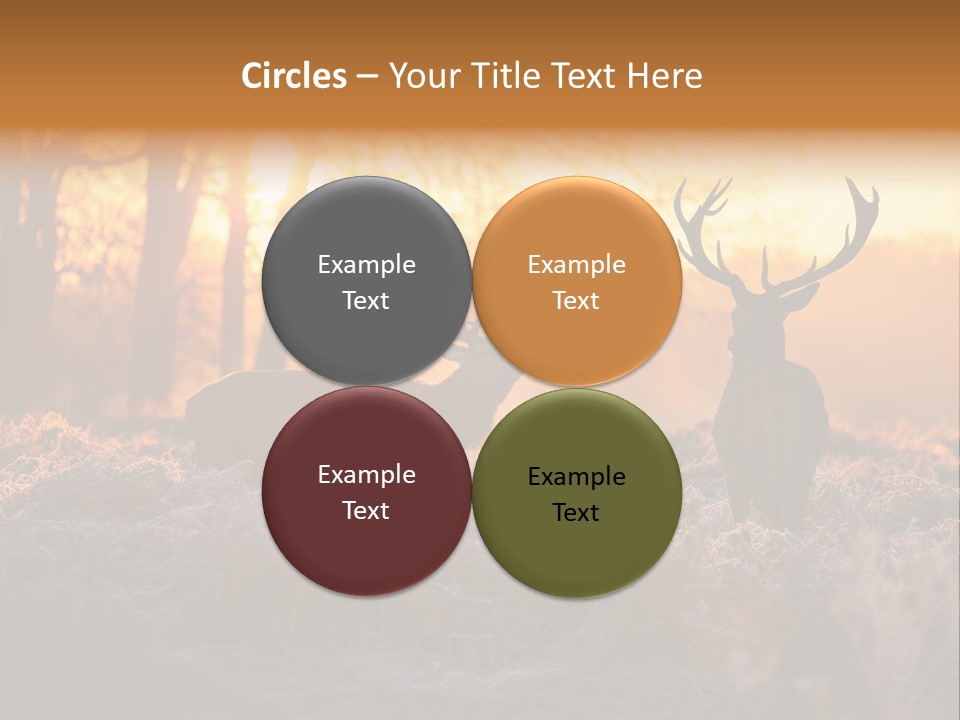 Circles – Your Title Text Here

Example Text

Example Text

Example Text

Example Text